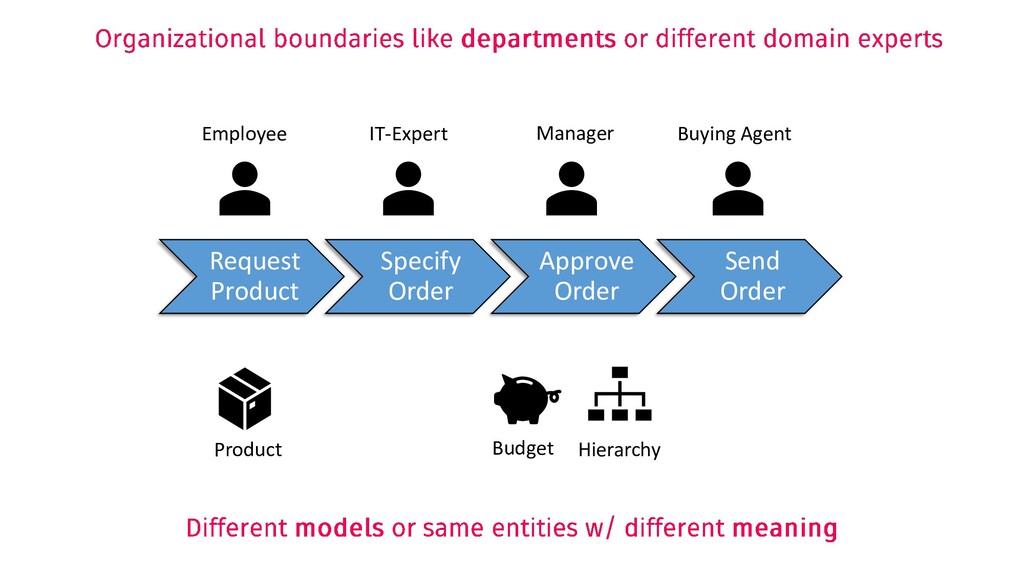 Organizational boundaries like departments or different domain experts

Employee
IT-Expert
Manager
Buying Agent

Request Product
Specify Order
Approve Order
Send Order

Product
Budget
Hierarchy

Different models or same entities w/ different meaning